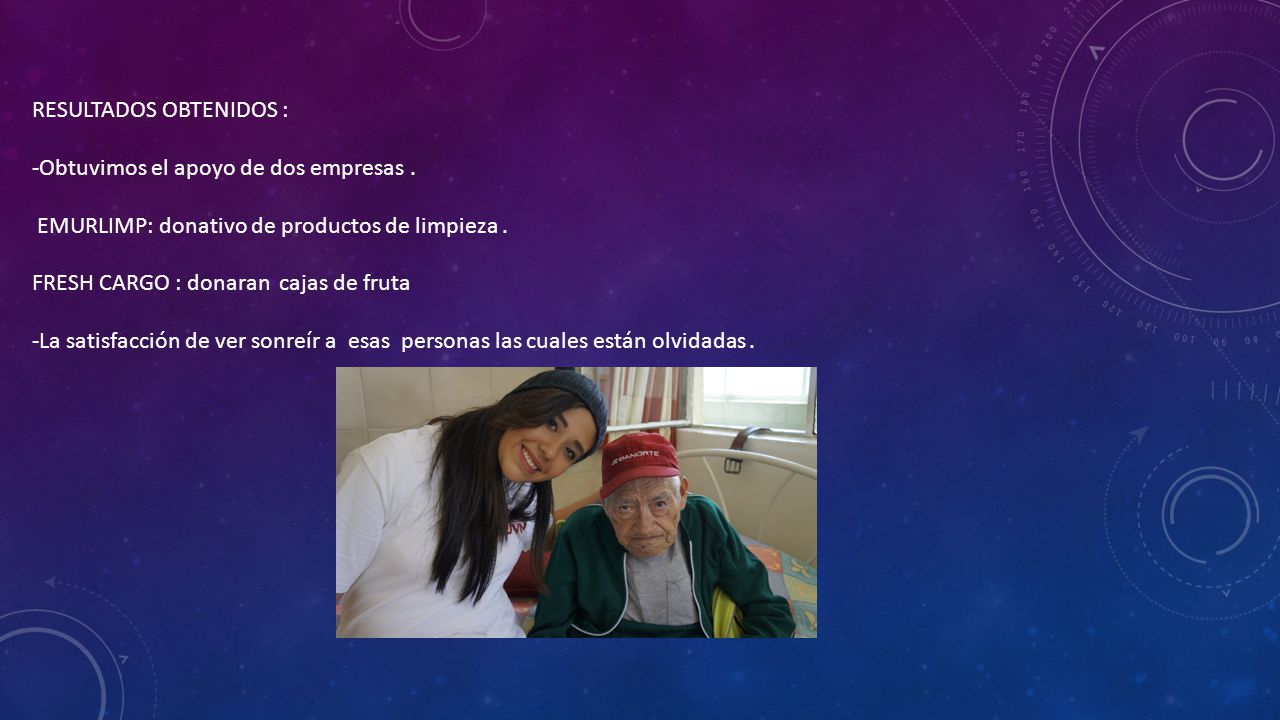 RESULTADOS OBTENIDOS :

-Obtuvimos el apoyo de dos empresas .

EMURLIMP: donativo de productos de limpieza .

FRESH CARGO : donaran cajas de fruta

-La satisfacción de ver sonreír a esas personas las cuales están olvidadas .

BANORTE